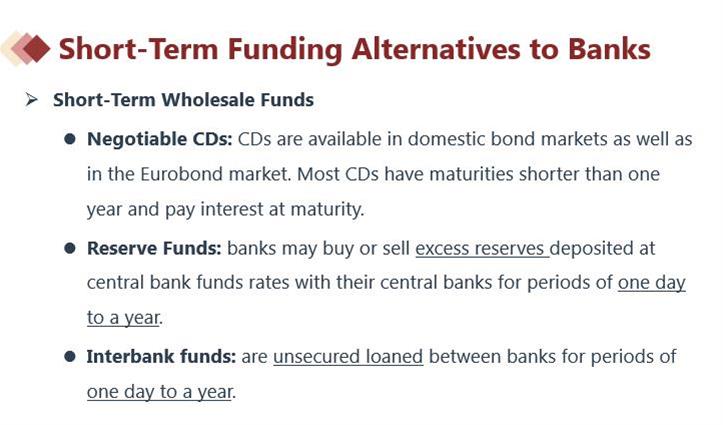 Short-Term Funding Alternatives to Banks

➢ Short-Term Wholesale Funds

● Negotiable CDs: CDs are available in domestic bond markets as well as in the Eurobond market. Most CDs have maturities shorter than one year and pay interest at maturity.

● Reserve Funds: banks may buy or sell excess reserves deposited at central bank funds rates with their central banks for periods of one day to a year.

● Interbank funds: are unsecured loaned between banks for periods of one day to a year.